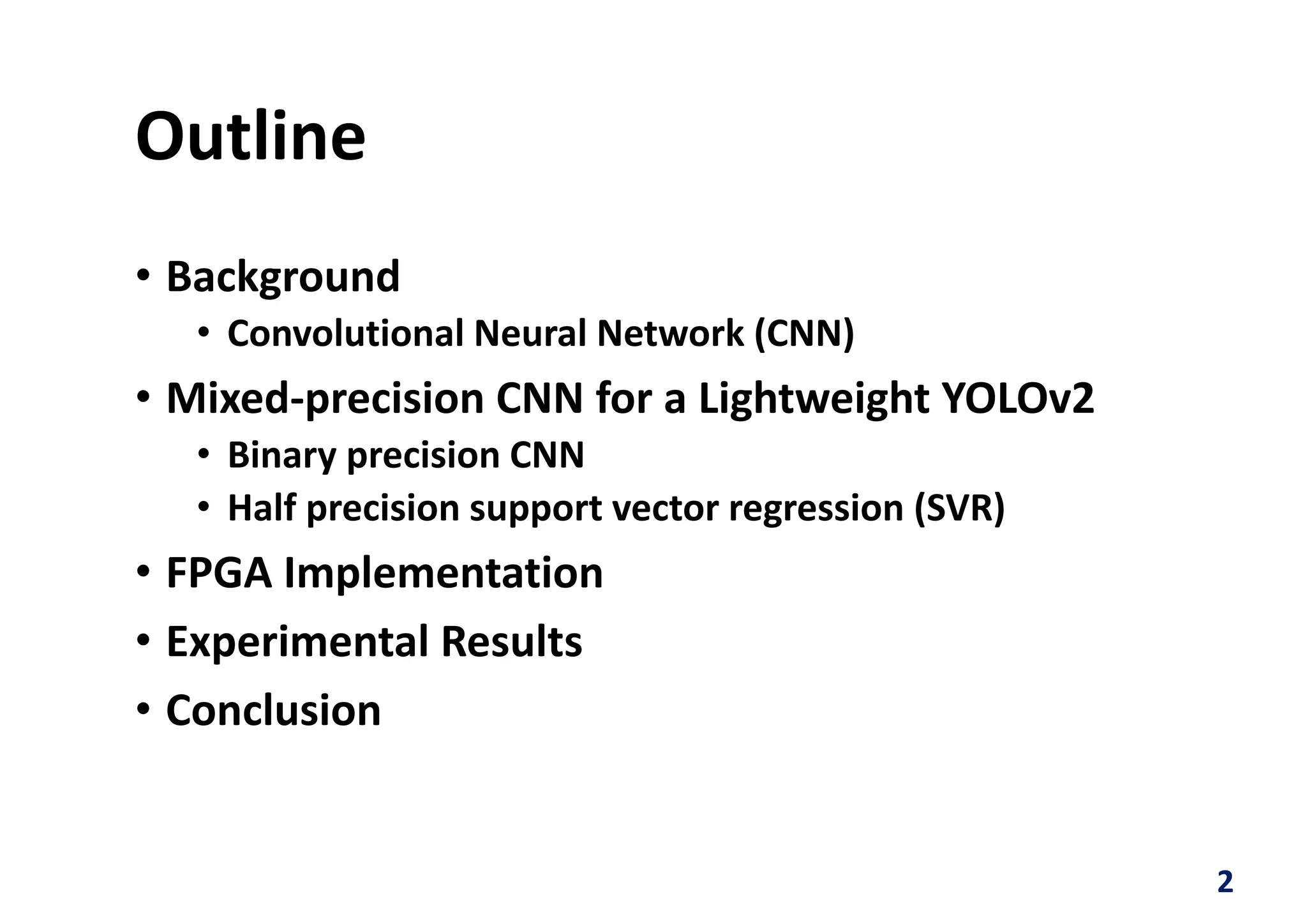 Outline

• Background
  • Convolutional Neural Network (CNN)
• Mixed-precision CNN for a Lightweight YOLOv2
  • Binary precision CNN
  • Half precision support vector regression (SVR)
• FPGA Implementation
• Experimental Results
• Conclusion

2